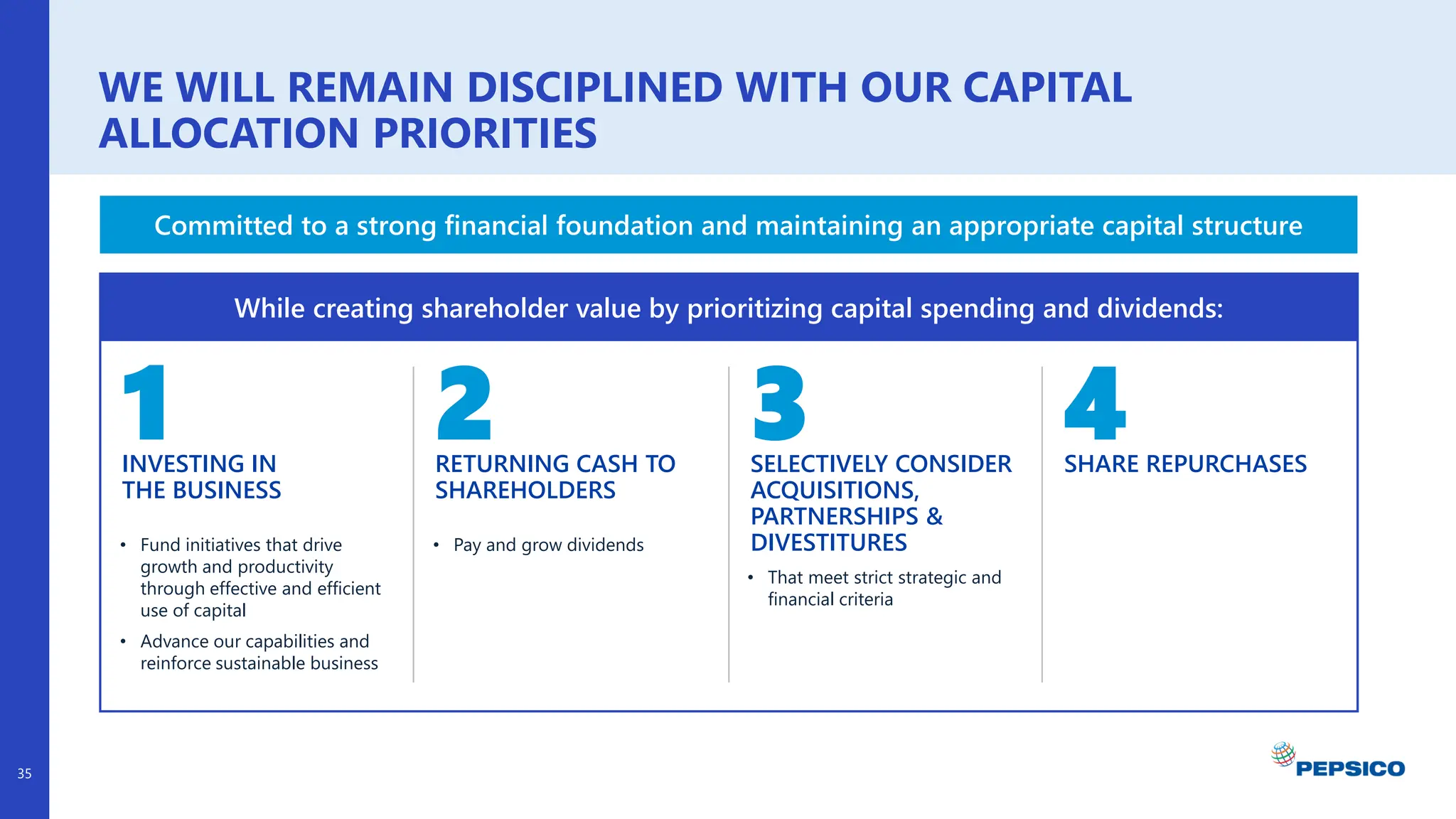 WE WILL REMAIN DISCIPLINED WITH OUR CAPITAL ALLOCATION PRIORITIES

Committed to a strong financial foundation and maintaining an appropriate capital structure

While creating shareholder value by prioritizing capital spending and dividends:

1

INVESTING IN THE BUSINESS

• Fund initiatives that drive growth and productivity through effective and efficient use of capital
• Advance our capabilities and reinforce sustainable business

2

RETURNING CASH TO SHAREHOLDERS

• Pay and grow dividends

3

SELECTIVELY CONSIDER ACQUISITIONS, PARTNERSHIPS & DIVESTITURES

• That meet strict strategic and financial criteria

4

SHARE REPURCHASES

35

PEPSICO